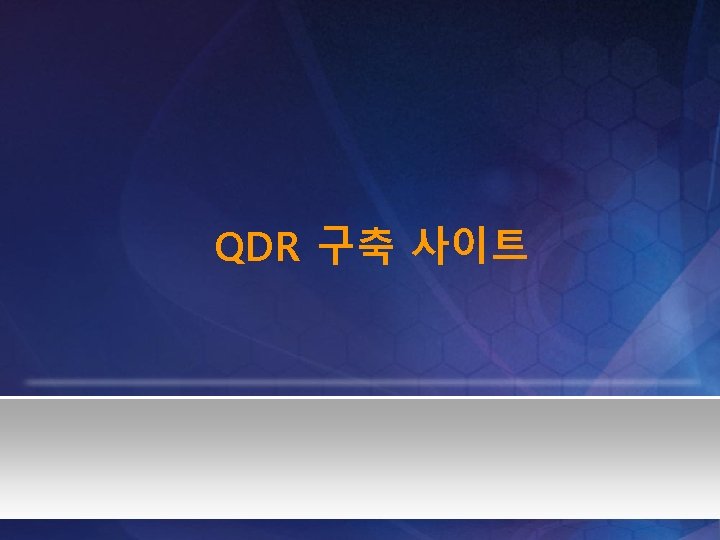 QDR 구축 사이트